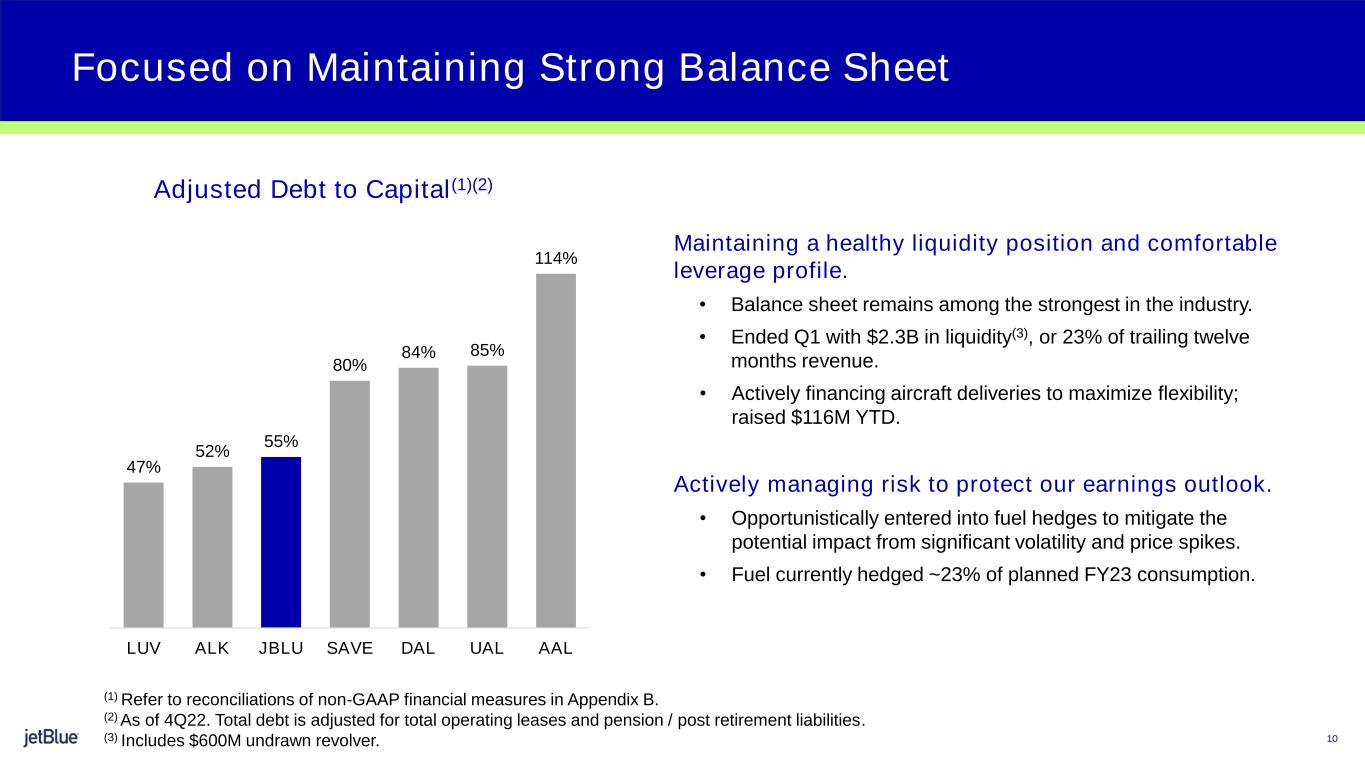 Focused on Maintaining Strong Balance Sheet

Adjusted Debt to Capital$^{(1)(2)}$

47%
52%
55%
80%
84%
85%
114%

LUV ALK JBLU SAVE DAL UAL AAL

Maintaining a healthy liquidity position and comfortable leverage profile.

• Balance sheet remains among the strongest in the industry.

• Ended Q1 with \$2.3B in liquidity$^{(3)}$, or 23% of trailing twelve months revenue.

• Actively financing aircraft deliveries to maximize flexibility; raised \$116M YTD.

Actively managing risk to protect our earnings outlook.

• Opportunistically entered into fuel hedges to mitigate the potential impact from significant volatility and price spikes.

• Fuel currently hedged ~23% of planned FY23 consumption.

$^{(1)}$ Refer to reconciliations of non-GAAP financial measures in Appendix B.
$^{(2)}$ As of 4Q22. Total debt is adjusted for total operating leases and pension / post retirement liabilities.
$^{(3)}$ Includes \$600M undrawn revolver.

jetBlue

10